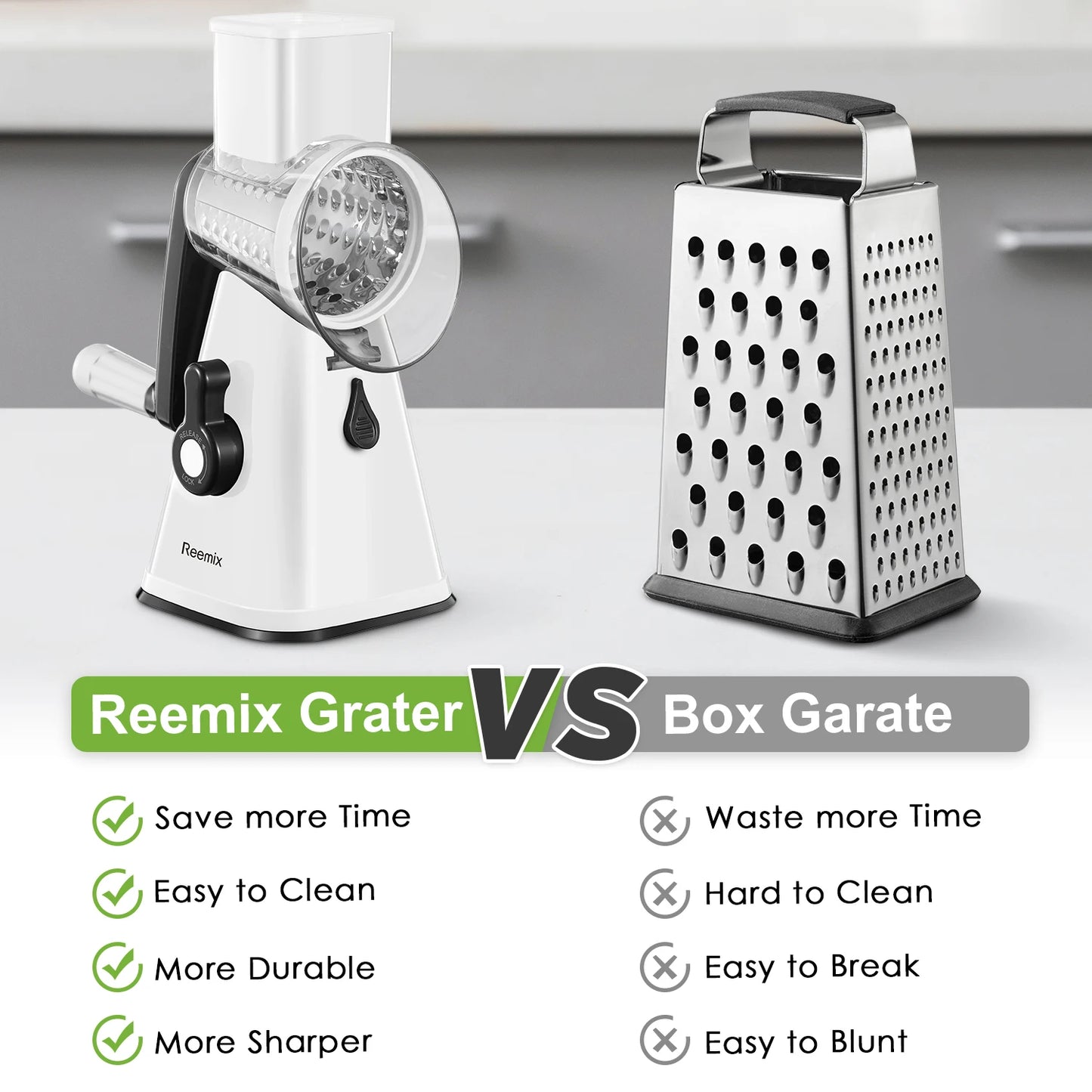 RELEASE
LOCK
Reemix

Reemix Grater VS Box Garate

Save more Time
Easy to Clean
More Durable
More Sharper

Waste more Time
Hard to Clean
Easy to Break
Easy to Blunt